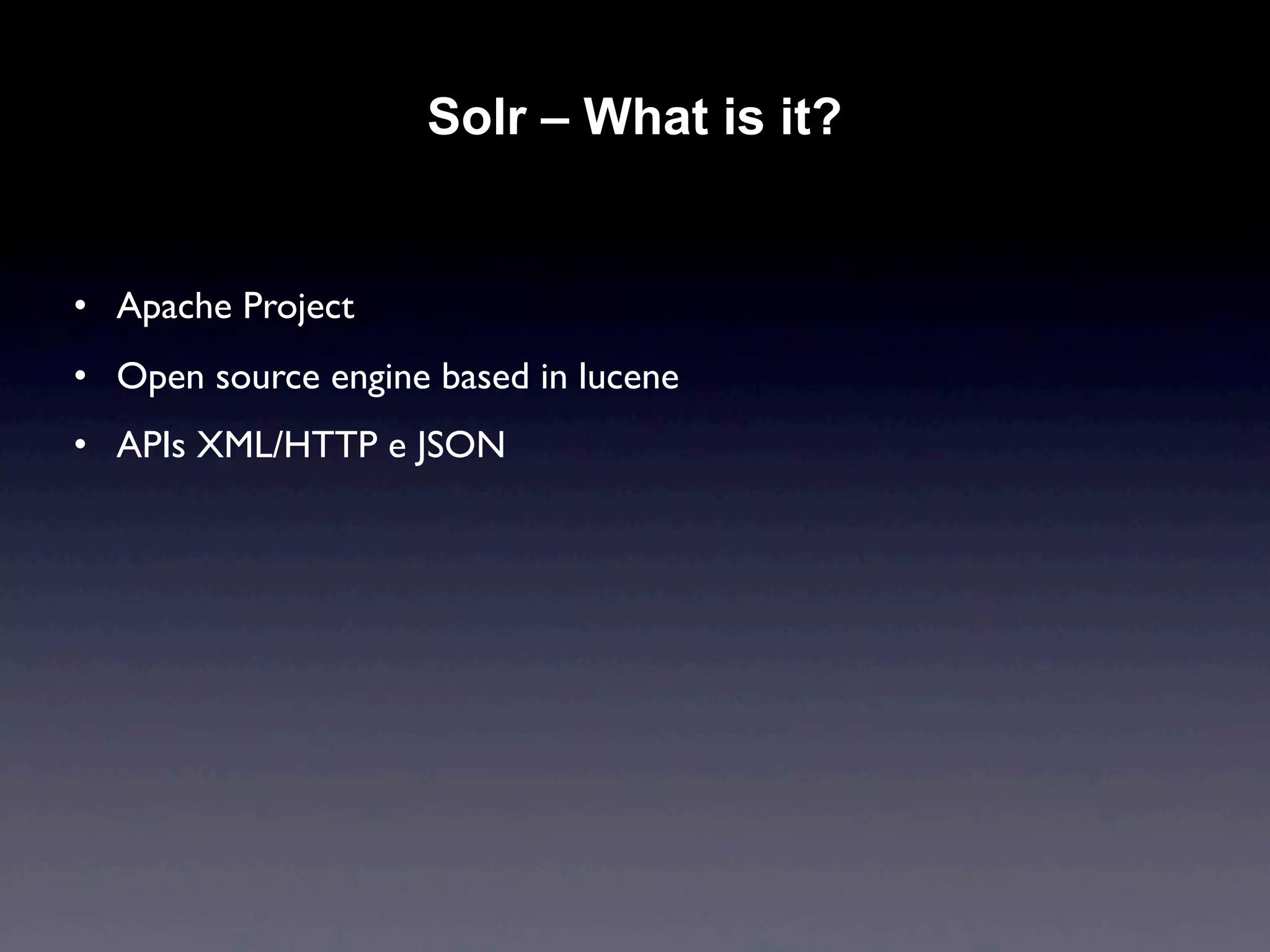 Solr – What is it?

• Apache Project
• Open source engine based in lucene
• APIs XML/HTTP e JSON